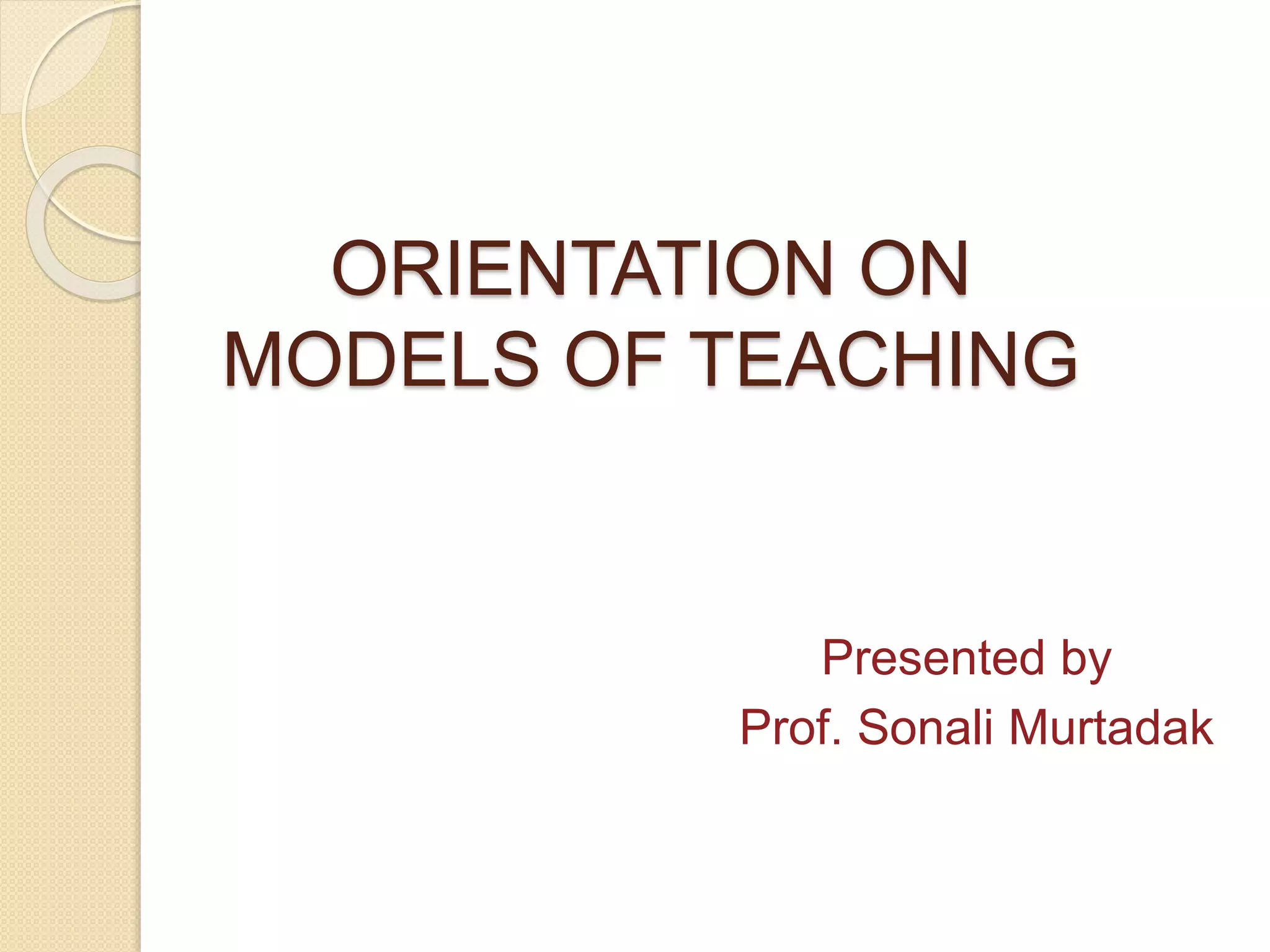 ORIENTATION ON MODELS OF TEACHING

Presented by
Prof. Sonali Murtadak